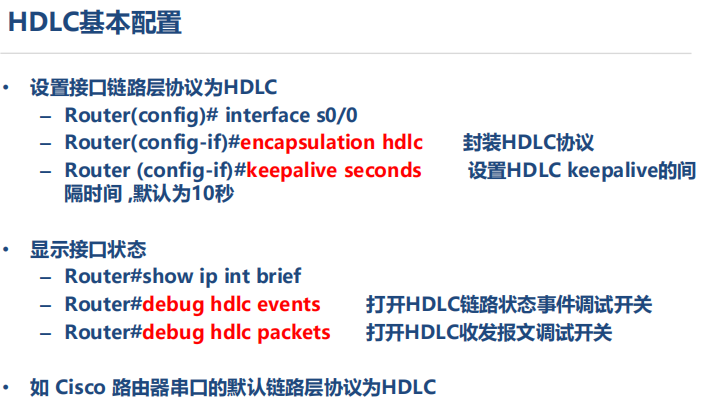 HDLC基本配置

• 设置接口链路层协议为HDLC
  – Router(config)# interface s0/0
  – Router(config-if)#encapsulation hdlc 封装HDLC协议
  – Router (config-if)#keepalive seconds 设置HDLC keepalive的间隔时间 ,默认为10秒

• 显示接口状态
  – Router#show ip int brief
  – Router#debug hdlc events 打开HDLC链路状态事件调试开关
  – Router#debug hdlc packets 打开HDLC收发报文调试开关

• 如 Cisco 路由器串口的默认链路层协议为HDLC